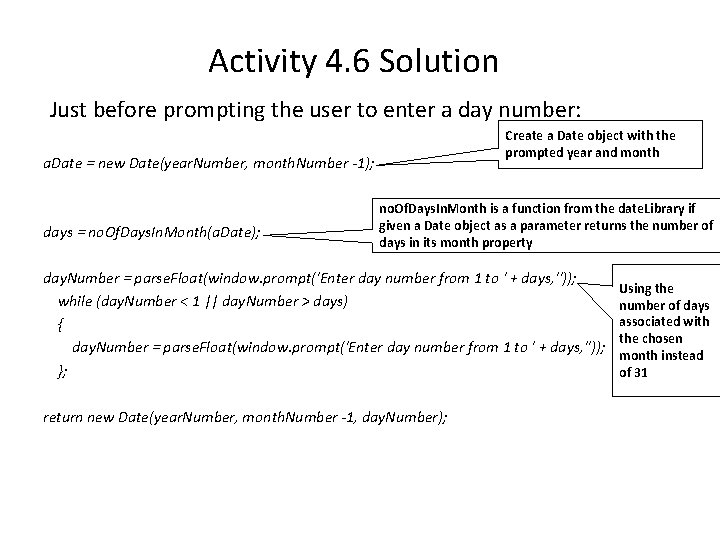 Activity 4.6 Solution

Just before prompting the user to enter a day number:

aDate = new Date(yearNumber, monthNumber -1);

Create a Date object with the prompted year and month

days = noOfDaysInMonth(aDate);

noOfDaysInMonth is a function from the dateLibrary if given a Date object as a parameter returns the number of days in its month property

dayNumber = parseFloat(window.prompt('Enter day number from 1 to ' + days,''));
while (dayNumber < 1 || dayNumber > days)
{
dayNumber = parseFloat(window.prompt('Enter day number from 1 to ' + days,''));
};

Using the number of days associated with the chosen month instead of 31

return new Date(yearNumber, monthNumber -1, dayNumber);